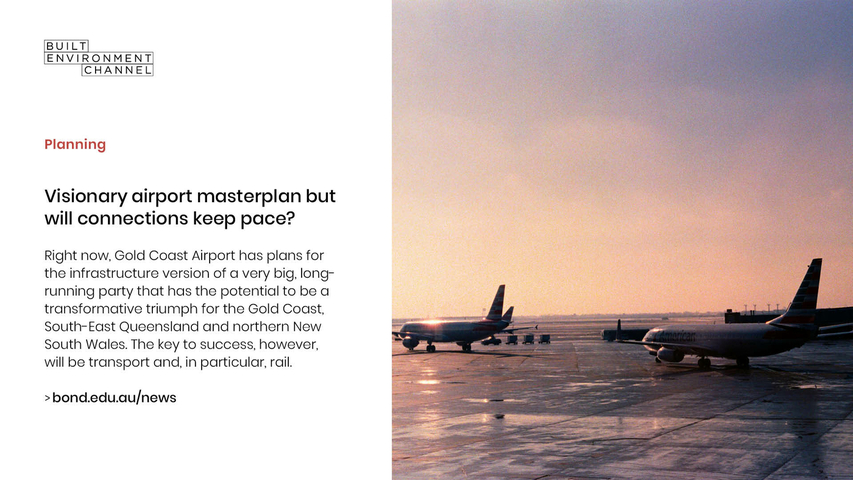 BUILT
ENVIRONMENT
CHANNEL

Planning

Visionary airport masterplan but will connections keep pace?

Right now, Gold Coast Airport has plans for the infrastructure version of a very big, long-running party that has the potential to be a transformative triumph for the Gold Coast, South-East Queensland and northern New South Wales. The key to success, however, will be transport and, in particular, rail.

> bond.edu.au/news

American